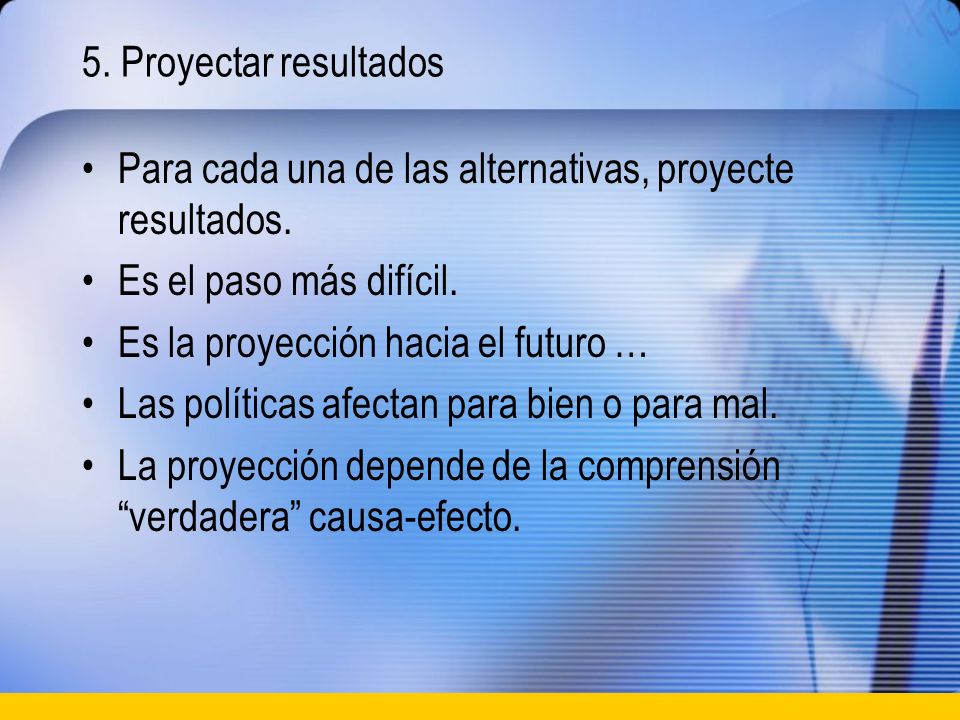 5. Proyectar resultados

• Para cada una de las alternativas, proyecte resultados.
• Es el paso más difícil.
• Es la proyección hacia el futuro …
• Las políticas afectan para bien o para mal.
• La proyección depende de la comprensión “verdadera” causa-efecto.